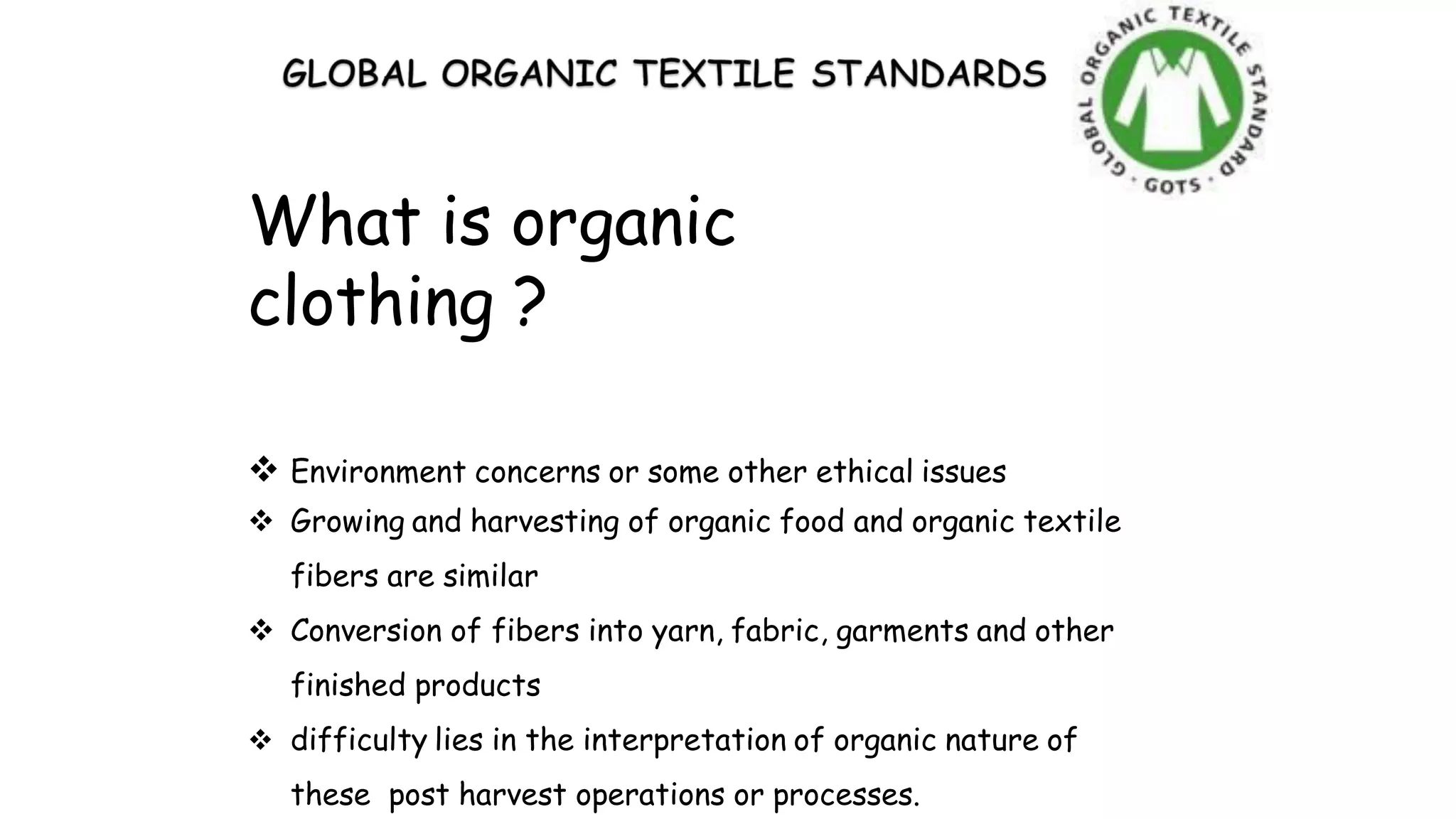 GLOBAL ORGANIC TEXTILE STANDARDS

GLOBAL ORGANIC TEXTILE STANDARD · GOTS ·

What is organic clothing ?

❖ Environment concerns or some other ethical issues
❖ Growing and harvesting of organic food and organic textile fibers are similar
❖ Conversion of fibers into yarn, fabric, garments and other finished products
❖ difficulty lies in the interpretation of organic nature of these post harvest operations or processes.